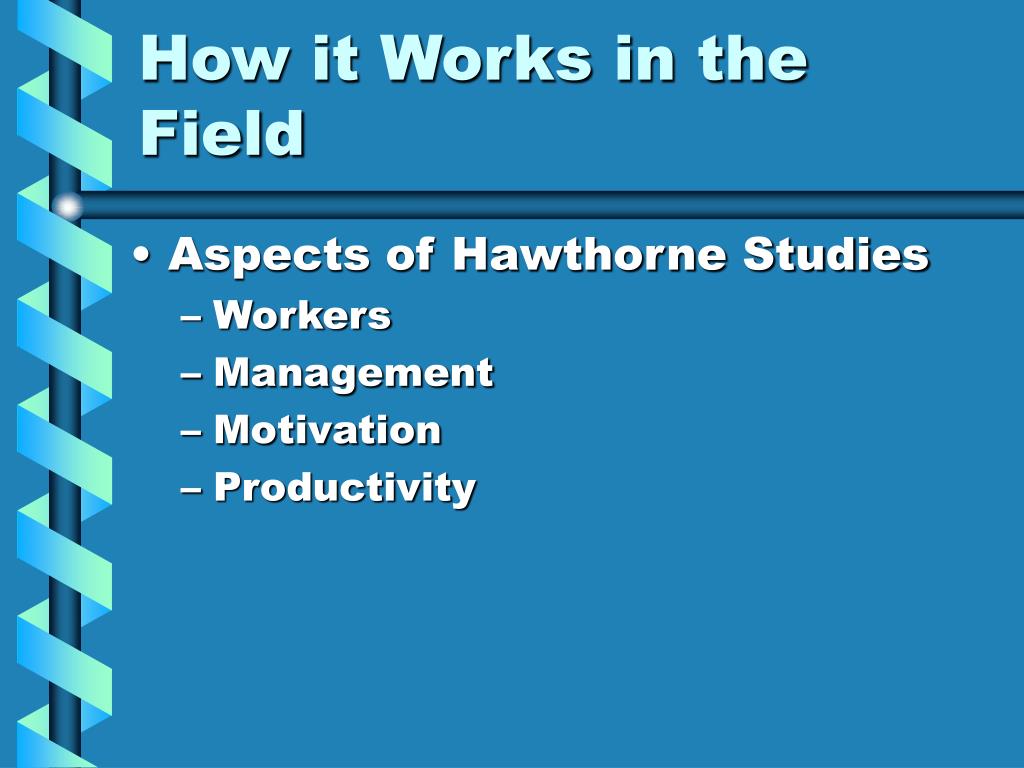 How it Works in the Field

• Aspects of Hawthorne Studies
– Workers
– Management
– Motivation
– Productivity